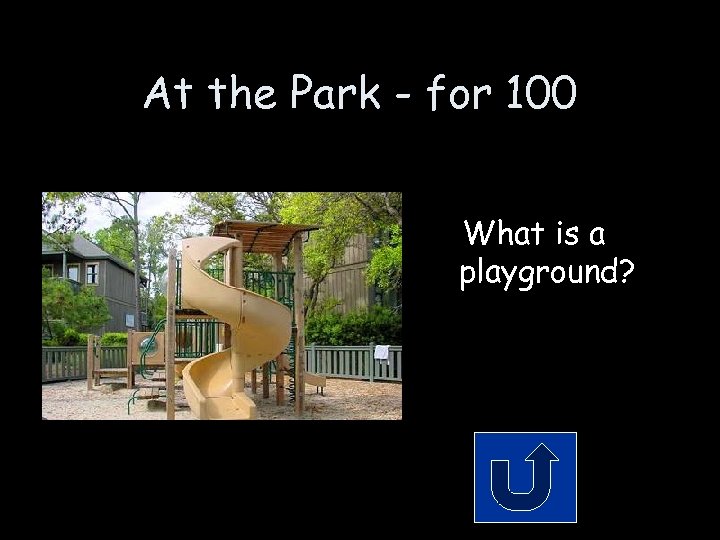 At the Park - for 100

What is a playground?